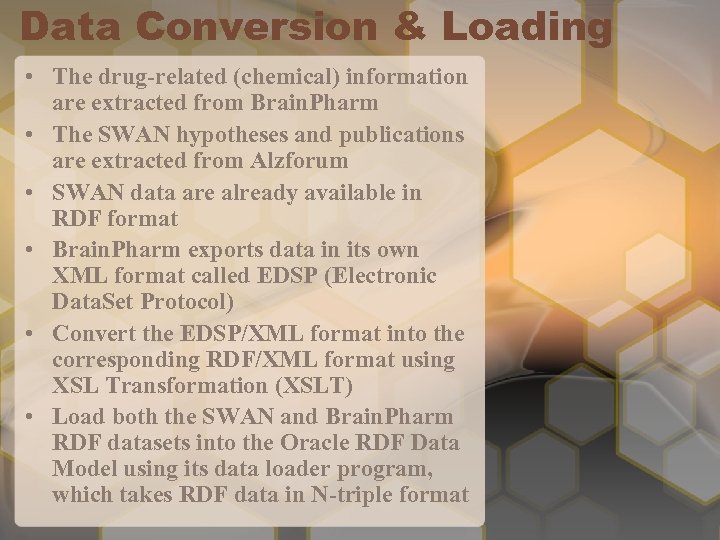 Data Conversion & Loading

• The drug-related (chemical) information are extracted from BrainPharm
• The SWAN hypotheses and publications are extracted from Alzforum
• SWAN data are already available in RDF format
• BrainPharm exports data in its own XML format called EDSP (Electronic DataSet Protocol)
• Convert the EDSP/XML format into the corresponding RDF/XML format using XSL Transformation (XSLT)
• Load both the SWAN and BrainPharm RDF datasets into the Oracle RDF Data Model using its data loader program, which takes RDF data in N-triple format